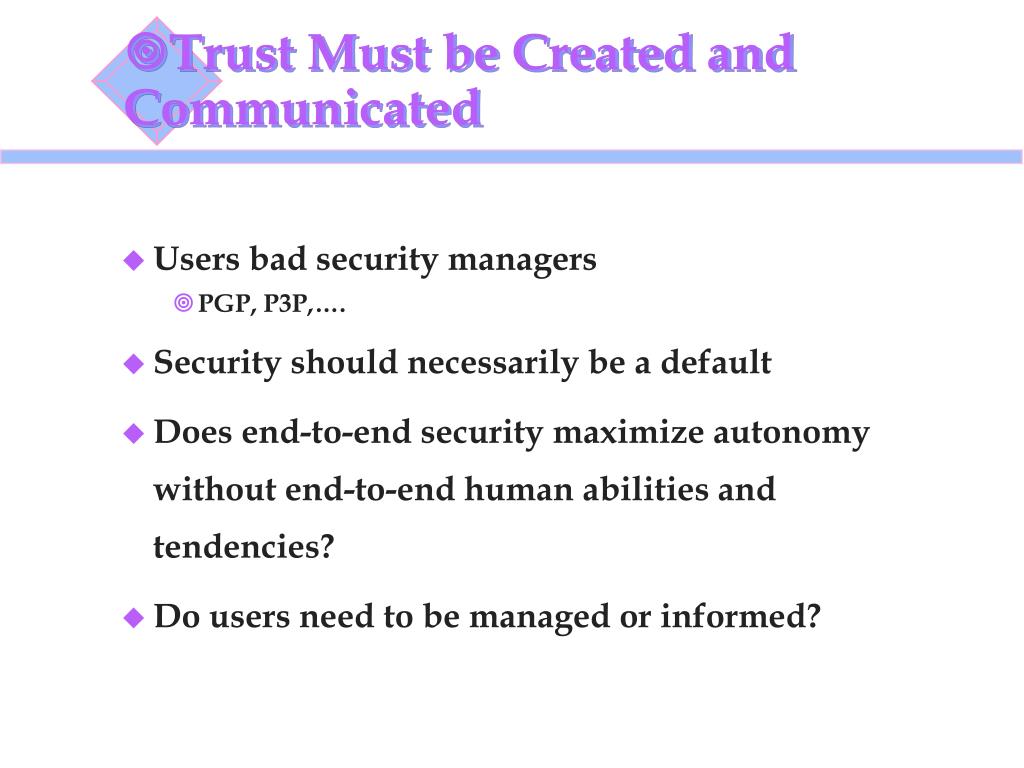 Trust Must be Created and Communicated

Users bad security managers

PGP, P3P,….

Security should necessarily be a default

Does end-to-end security maximize autonomy without end-to-end human abilities and tendencies?

Do users need to be managed or informed?